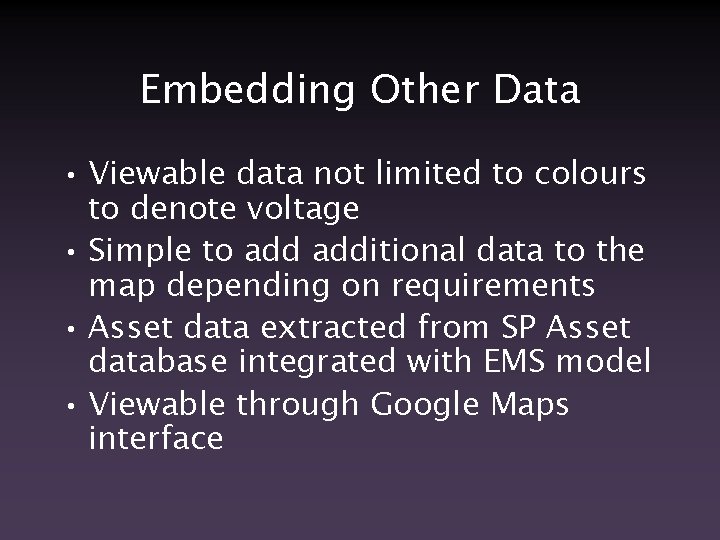 Embedding Other Data

• Viewable data not limited to colours to denote voltage

• Simple to add additional data to the map depending on requirements

• Asset data extracted from SP Asset database integrated with EMS model

• Viewable through Google Maps interface